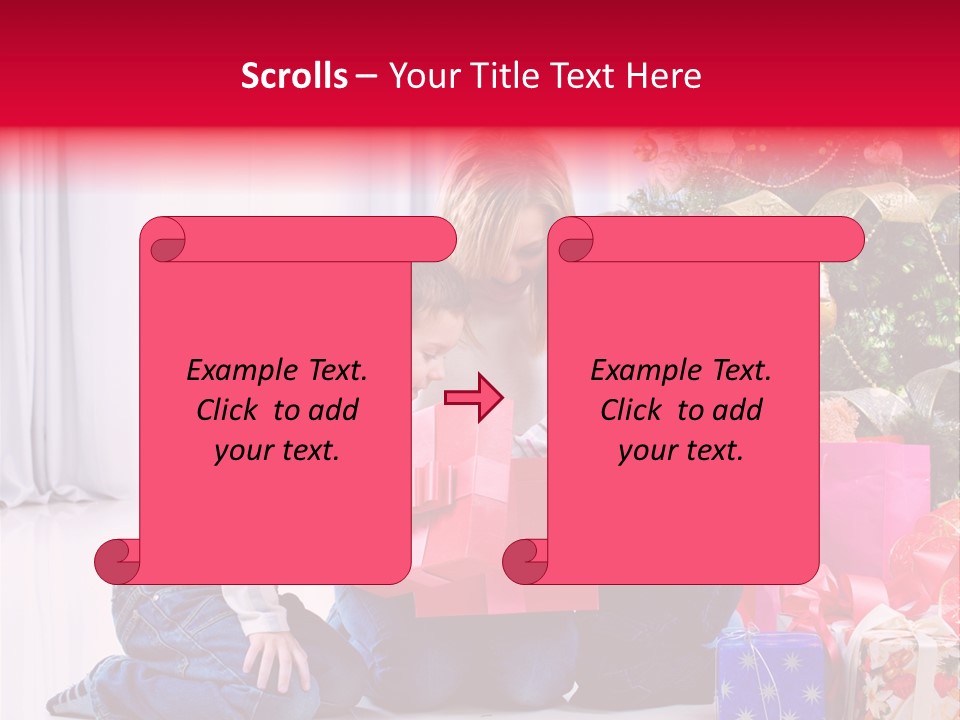 Scrolls – Your Title Text Here

Example Text. Click to add your text.

Example Text. Click to add your text.